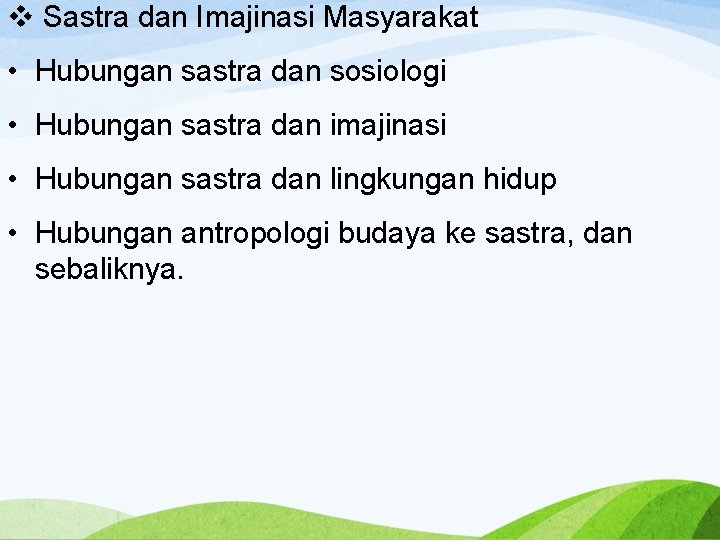 ❖ Sastra dan Imajinasi Masyarakat

• Hubungan sastra dan sosiologi

• Hubungan sastra dan imajinasi

• Hubungan sastra dan lingkungan hidup

• Hubungan antropologi budaya ke sastra, dan sebaliknya.